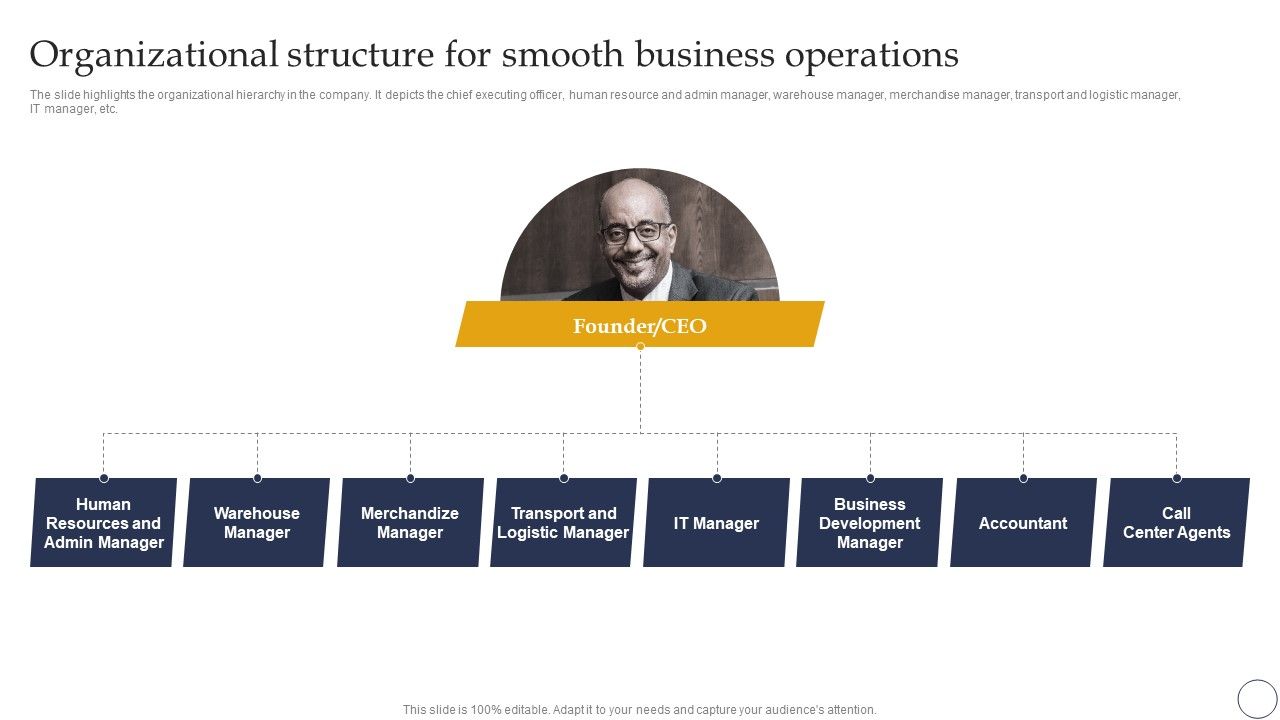 Organizational structure for smooth business operations

The slide highlights the organizational hierarchy in the company. It depicts the chief executing officer, human resource and admin manager, warehouse manager, merchandise manager, transport and logistic manager, IT manager, etc.

Founder/CEO

Human Resources and Admin Manager

Warehouse Manager

Merchandize Manager

Transport and Logistic Manager

IT Manager

Business Development Manager

Accountant

Call Center Agents

This slide is 100% editable. Adapt it to your needs and capture your audience's attention.